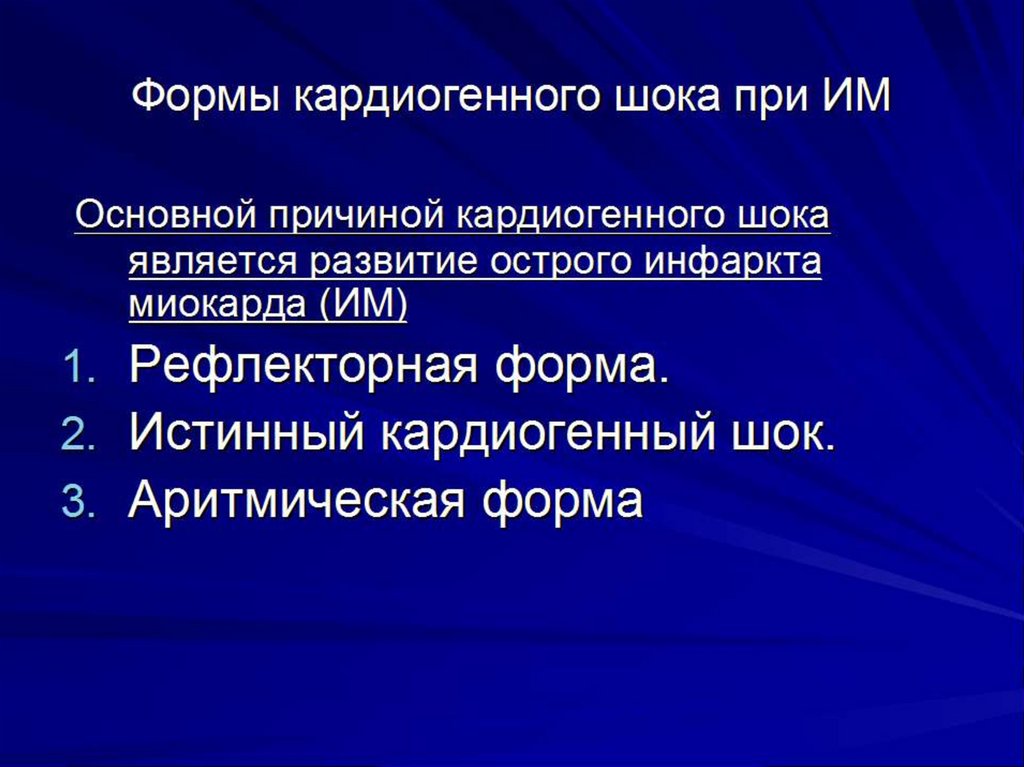 Формы кардиогенного шока при ИМ

Основной причиной кардиогенного шока является развитие острого инфаркта миокарда (ИМ)

1. Рефлекторная форма.
2. Истинный кардиогенный шок.
3. Аритмическая форма